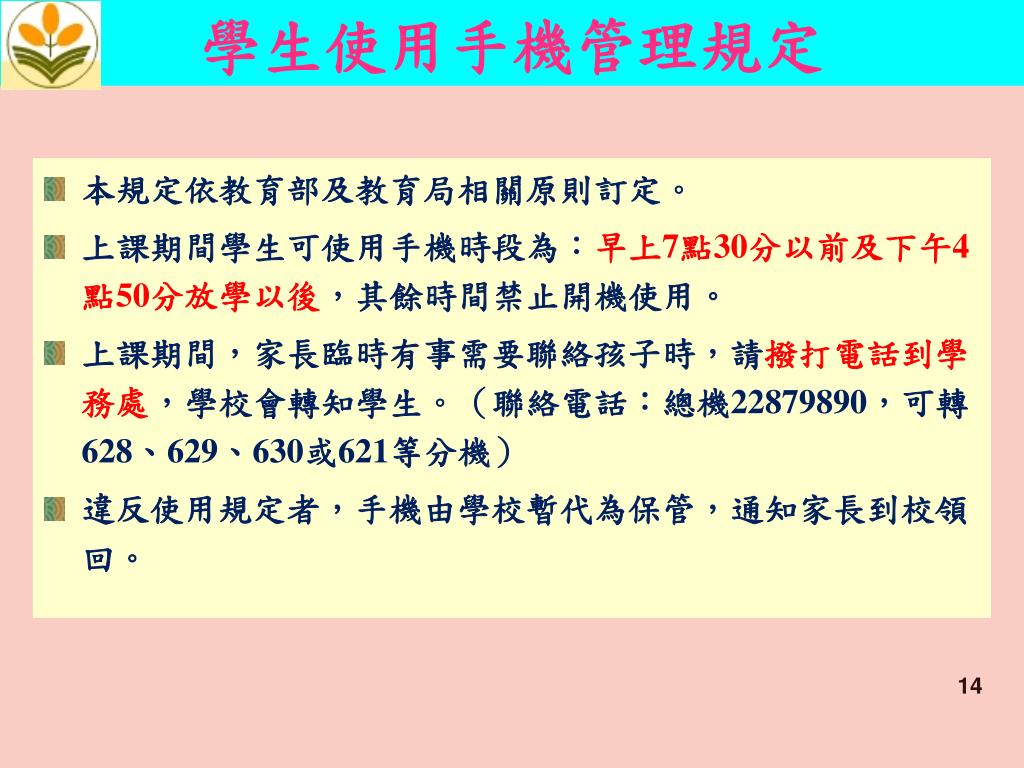 學生使用手機管理規定

本規定依教育部及教育局相關原則訂定。

上課期間學生可使用手機時段為：早上7點30分以前及下午4點50分放學以後，其餘時間禁止開機使用。

上課期間，家長臨時有事需要聯絡孩子時，請撥打電話到學務處，學校會轉知學生。（聯絡電話：總機22879890，可轉628、629、630或621等分機）

違反使用規定者，手機由學校暫代為保管，通知家長到校領回。

14